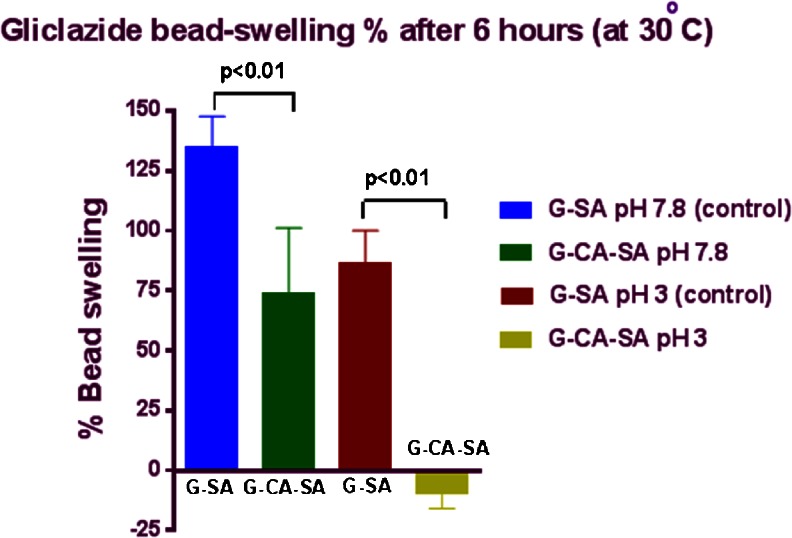 Gliclazide bead-swelling % after 6 hours (at 30°C)

p<0.01

p<0.01

% Bead swelling

150
125
100
75
50
25
0
-25

G-SA G-CA-SA G-SA G-CA-SA

G-SA pH 7.8 (control)
G-CA-SA pH 7.8
G-SA pH 3 (control)
G-CA-SA pH 3